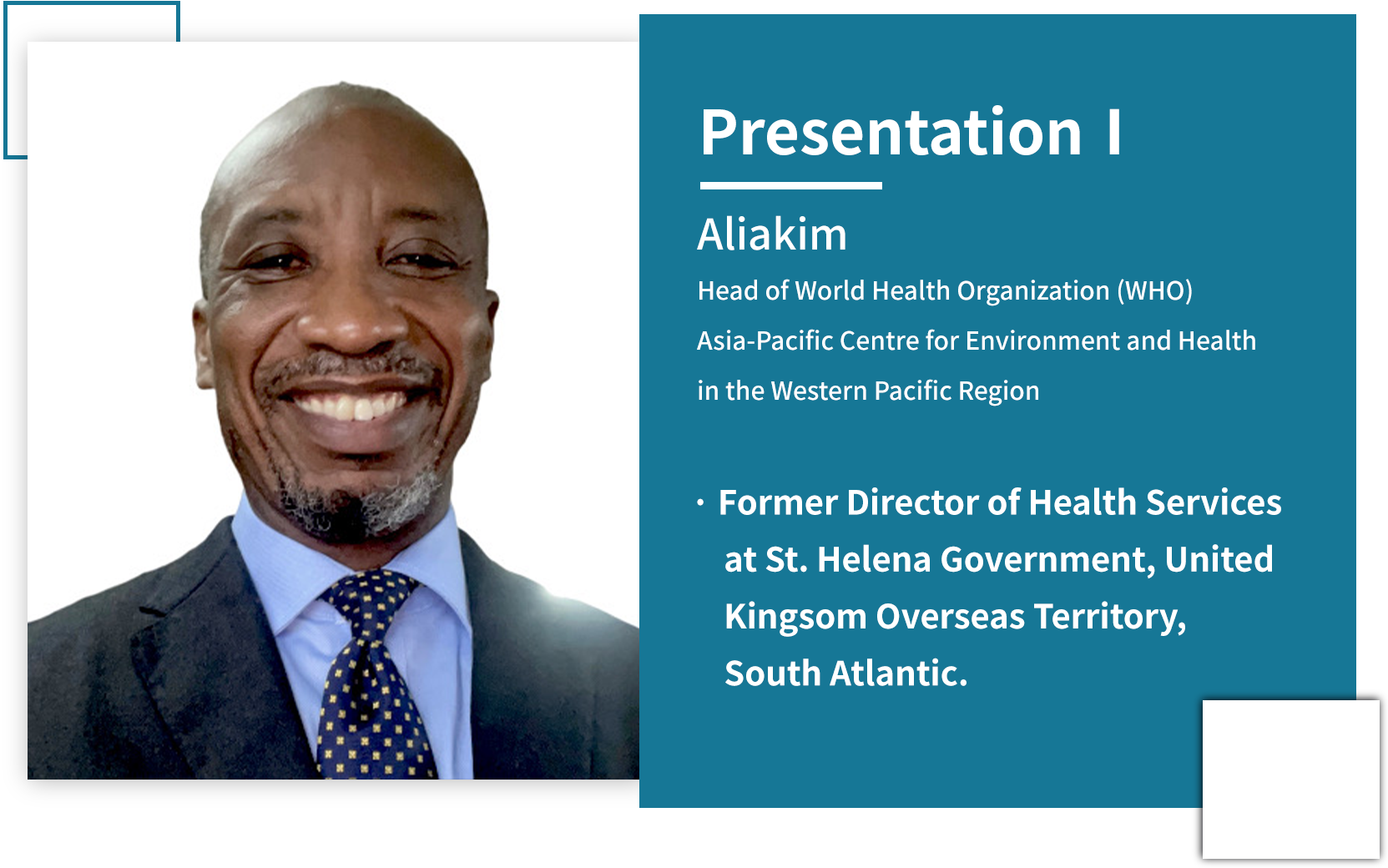 Presentation I

Aliakim

Head of World Health Organization (WHO) Asia-Pacific Centre for Environment and Health in the Western Pacific Region

· Former Director of Health Services at St. Helena Government, United Kingsom Overseas Territory, South Atlantic.